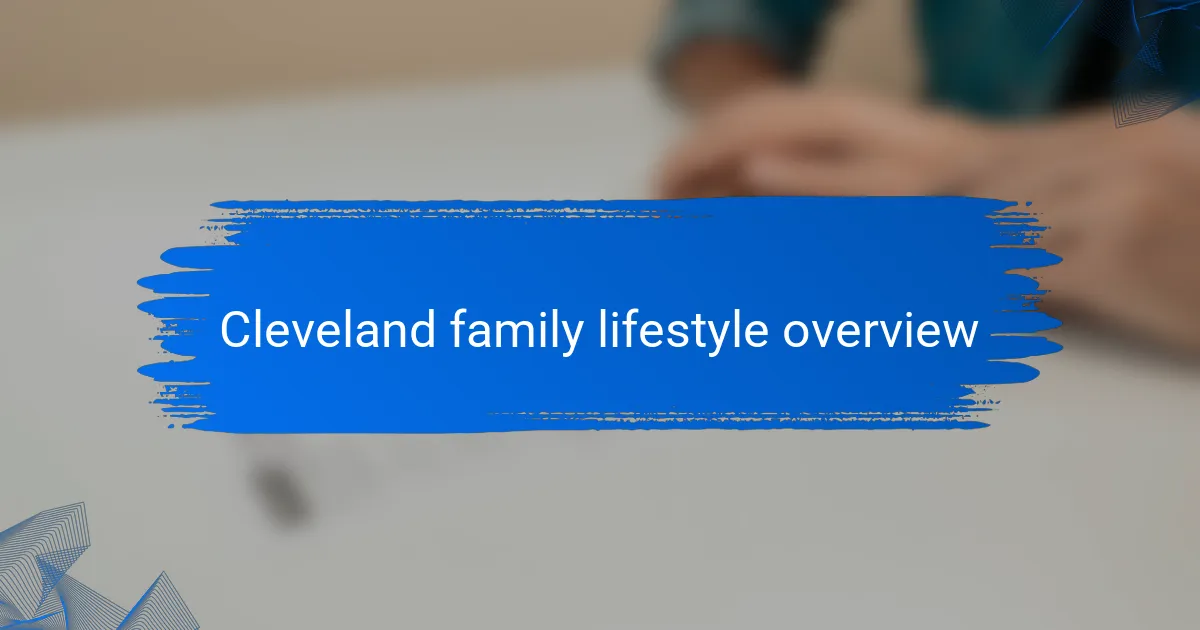 Cleveland family lifestyle overview